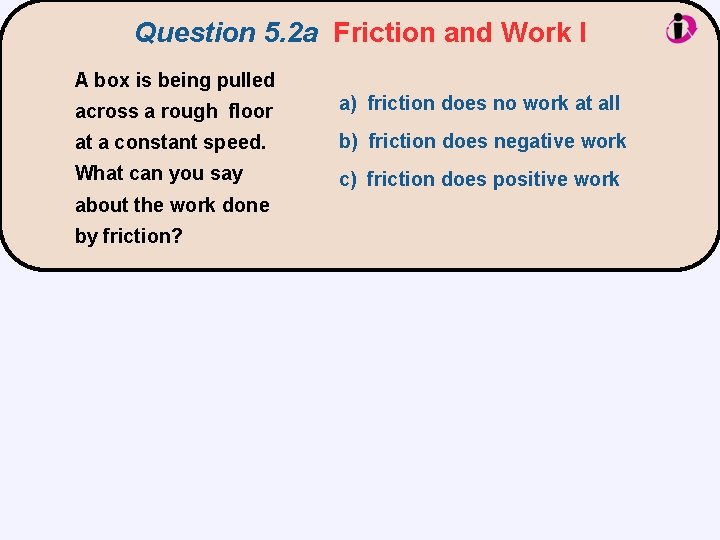 Question 5.2a Friction and Work I

A box is being pulled across a rough floor at a constant speed. What can you say about the work done by friction?

a) friction does no work at all

b) friction does negative work

c) friction does positive work